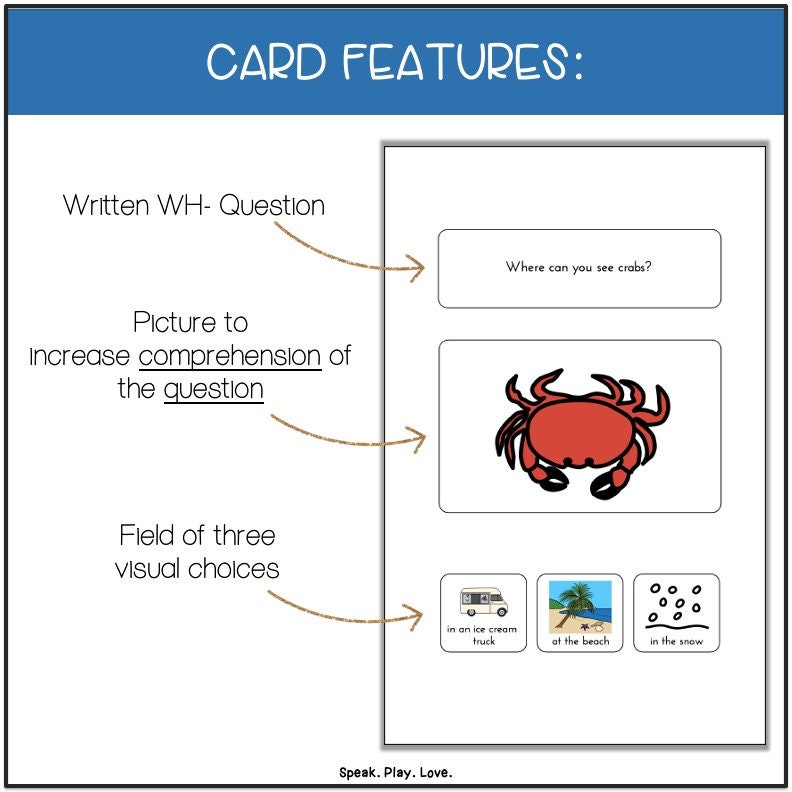 CARD FEATURES:

Written WH- Question

Where can you see crabs?

Picture to increase comprehension of the question

Field of three visual choices

in an ice cream truck

at the beach

in the snow

Speak. Play. Love.